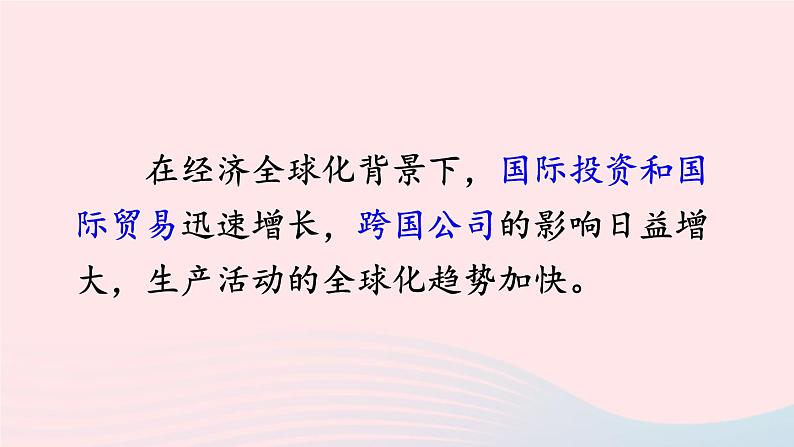 在经济全球化背景下，国际投资和国际贸易迅速增长，跨国公司的影响日益增大，生产活动的全球化趋势加快。